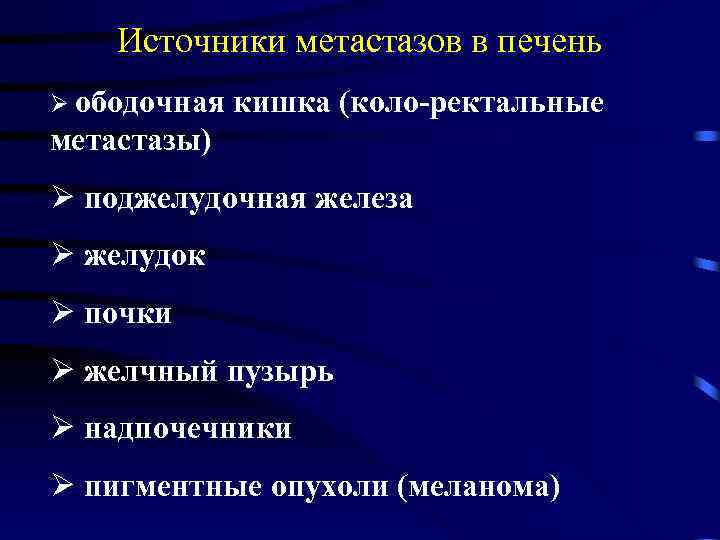 Источники метастазов в печень

➢ ободочная кишка (коло-ректальные метастазы)

➢ поджелудочная железа

➢ желудок

➢ почки

➢ желчный пузырь

➢ надпочечники

➢ пигментные опухоли (меланома)